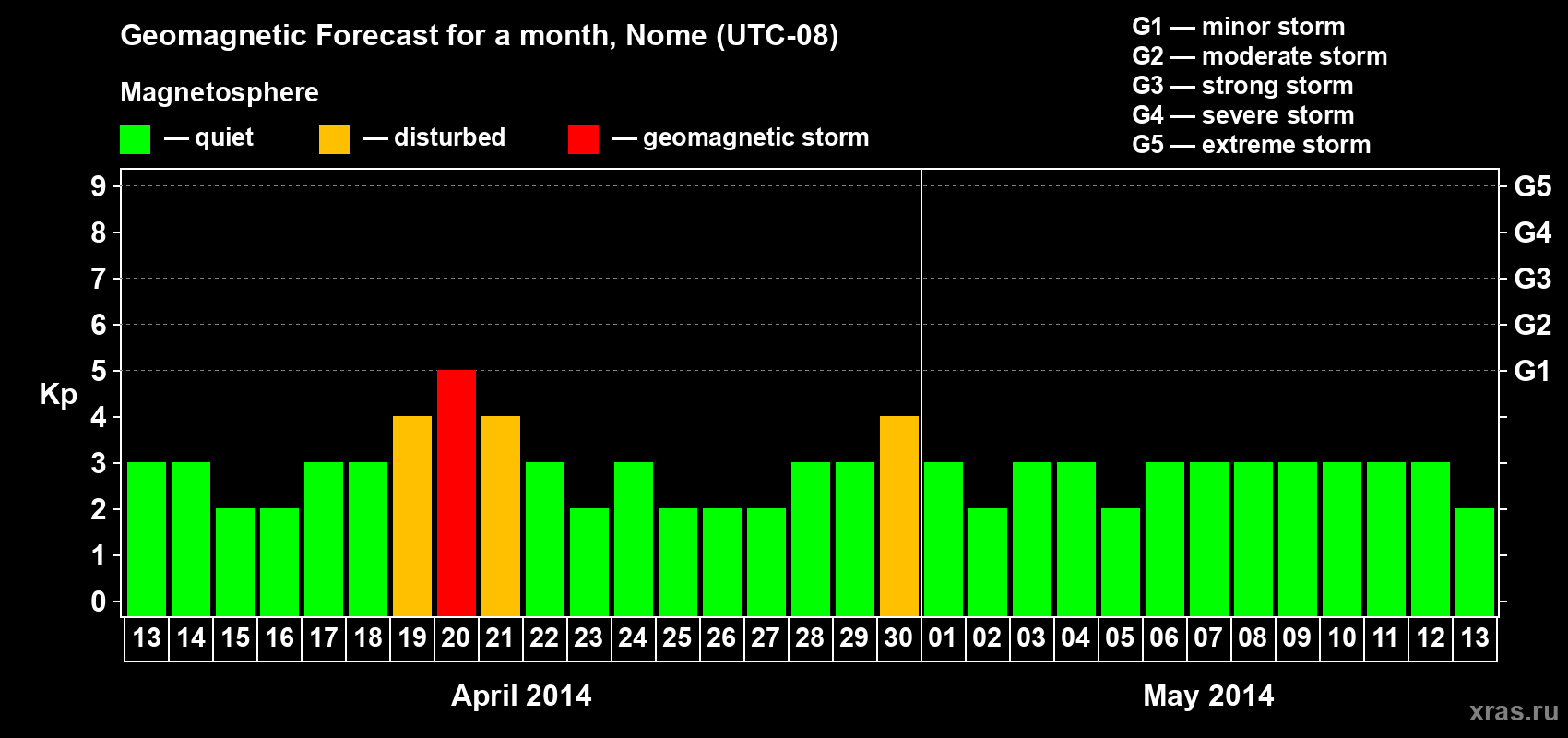 Geomagnetic Forecast for a month, Nome (UTC-08)

Magnetosphere

— quiet — disturbed — geomagnetic storm

G1 — minor storm
G2 — moderate storm
G3 — strong storm
G4 — severe storm
G5 — extreme storm

Kp

9
8
7
6
5
4
3
2
1
0

G5
G4
G3
G2
G1

13 14 15 16 17 18 19 20 21 22 23 24 25 26 27 28 29 30 01 02 03 04 05 06 07 08 09 10 11 12 13

April 2014

May 2014

xras.ru